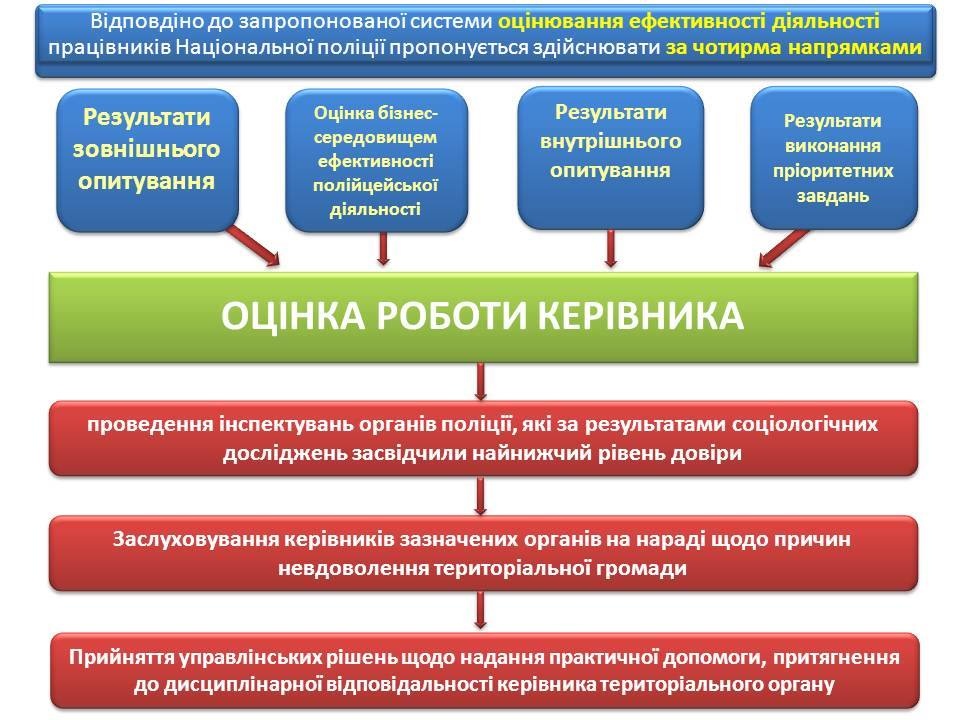 Відповідно до запропонованої системи оцінювання ефективності діяльності працівників Національної поліції пропонується здійснювати за чотирма напрямками

Результати зовнішнього опитування

Оцінка бізнес-середовищем ефективності поліцейської діяльності

Результати внутрішнього опитування

Результати виконання пріоритетних завдань

ОЦІНКА РОБОТИ КЕРІВНИКА

проведення інспектувань органів поліції, які за результатами соціологічних досліджень засвідчили найнижчий рівень довіри

Заслуховування керівників зазначених органів на нараді щодо причин невдоволення територіальної громади

Прийняття управлінських рішень щодо надання практичної допомоги, притягнення до дисциплінарної відповідальності керівника територіального органу